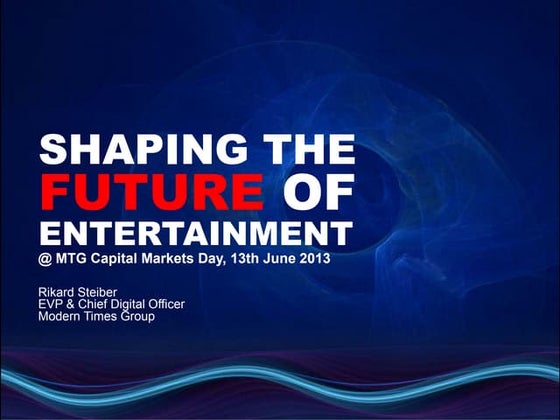 SHAPING THE FUTURE OF ENTERTAINMENT
@ MTG Capital Markets Day, 13th June 2013

Rikard Steiber
EVP & Chief Digital Officer
Modern Times Group